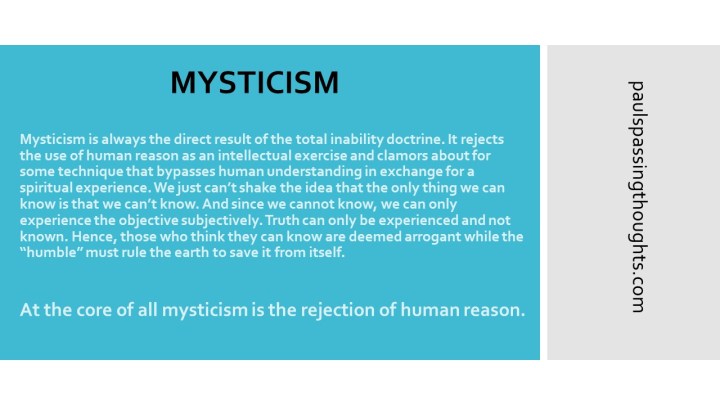 MYSTICISM

Mysticism is always the direct result of the total inability doctrine. It rejects the use of human reason as an intellectual exercise and clamors about for some technique that bypasses human understanding in exchange for a spiritual experience. We just can't shake the idea that the only thing we can know is that we can't know. And since we cannot know, we can only experience the objective subjectively. Truth can only be experienced and not known. Hence, those who think they can know are deemed arrogant while the "humble" must rule the earth to save it from itself.

At the core of all mysticism is the rejection of human reason.

paulspassingthoughts.com